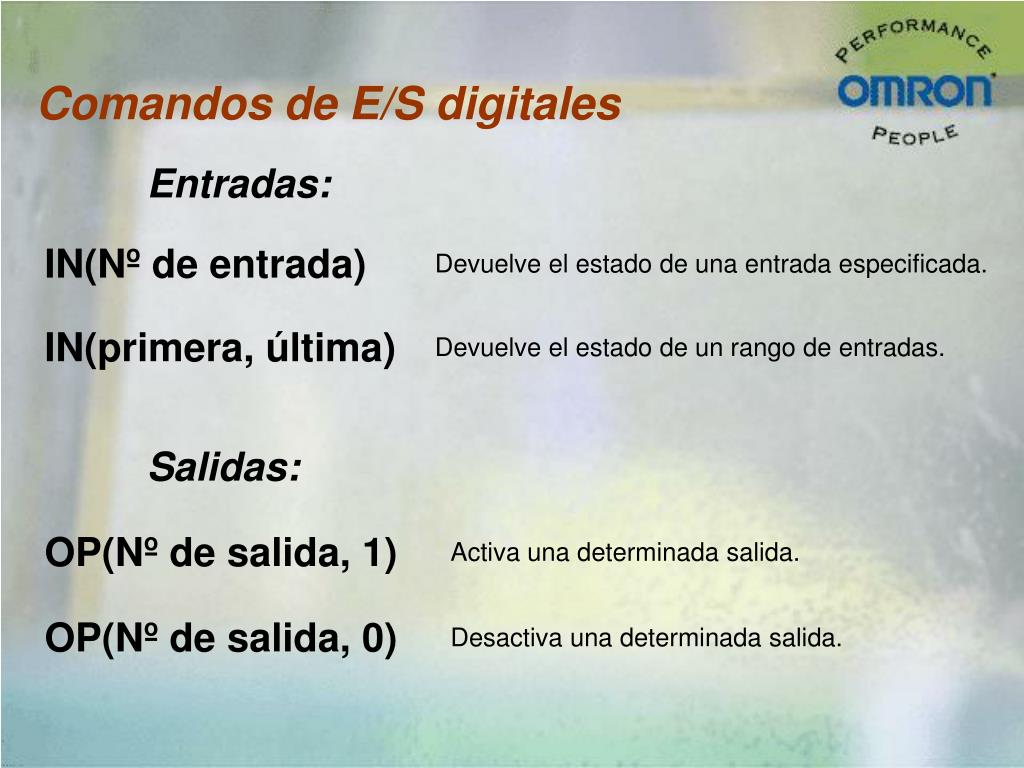 Comandos de E/S digitales

PERFORMANCE
OMRON
PEOPLE

Entradas:

IN(Nº de entrada)
Devuelve el estado de una entrada especificada.

IN(primera, última)
Devuelve el estado de un rango de entradas.

Salidas:

OP(Nº de salida, 1)
Activa una determinada salida.

OP(Nº de salida, 0)
Desactiva una determinada salida.